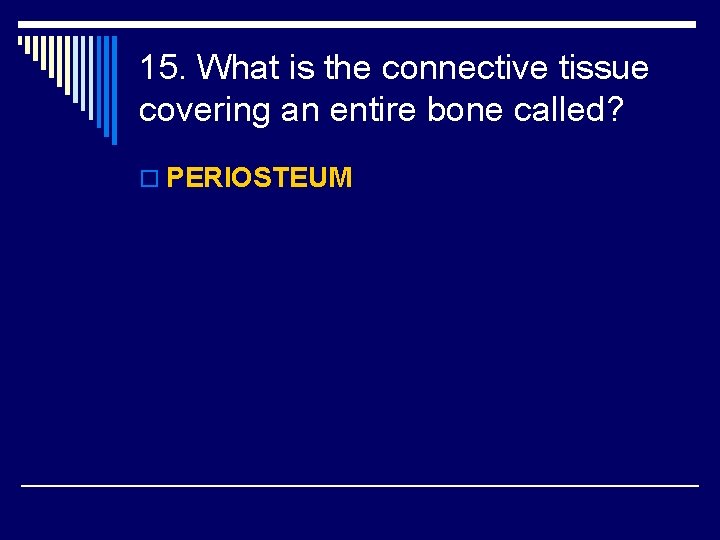 15. What is the connective tissue covering an entire bone called?

PERIOSTEUM